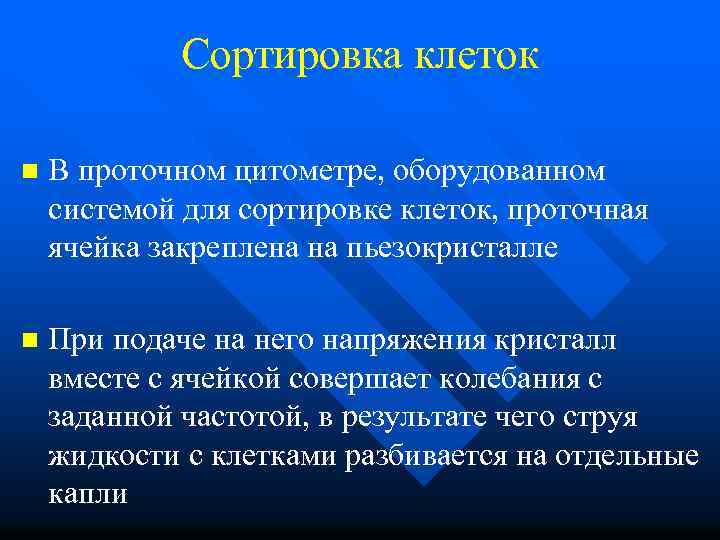 Сортировка клеток

В проточном цитометре, оборудованном системой для сортировке клеток, проточная ячейка закреплена на пьезокристалле

При подаче на него напряжения кристалл вместе с ячейкой совершает колебания с заданной частотой, в результате чего струя жидкости с клетками разбивается на отдельные капли